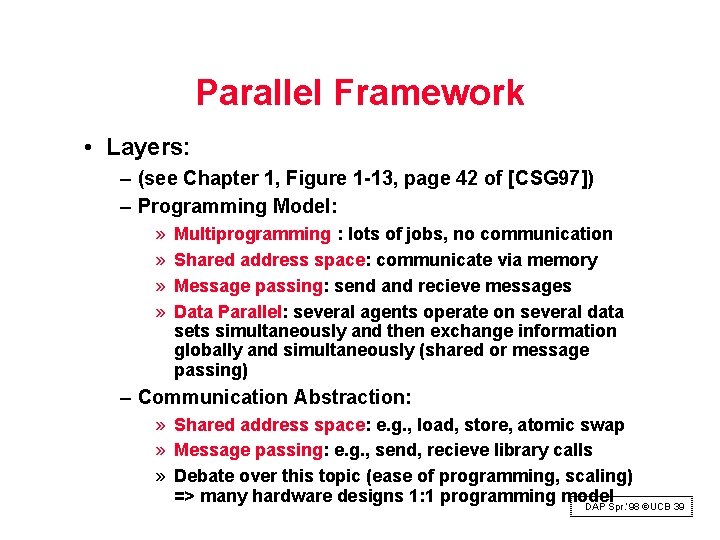 Parallel Framework

• Layers:

– (see Chapter 1, Figure 1-13, page 42 of [CSG97])

– Programming Model:

» Multiprogramming : lots of jobs, no communication

» Shared address space: communicate via memory

» Message passing: send and recieve messages

» Data Parallel: several agents operate on several data sets simultaneously and then exchange information globally and simultaneously (shared or message passing)

– Communication Abstraction:

» Shared address space: e.g., load, store, atomic swap

» Message passing: e.g., send, recieve library calls

» Debate over this topic (ease of programming, scaling) => many hardware designs 1:1 programming model

DAP Spr.'98 ©UCB 39